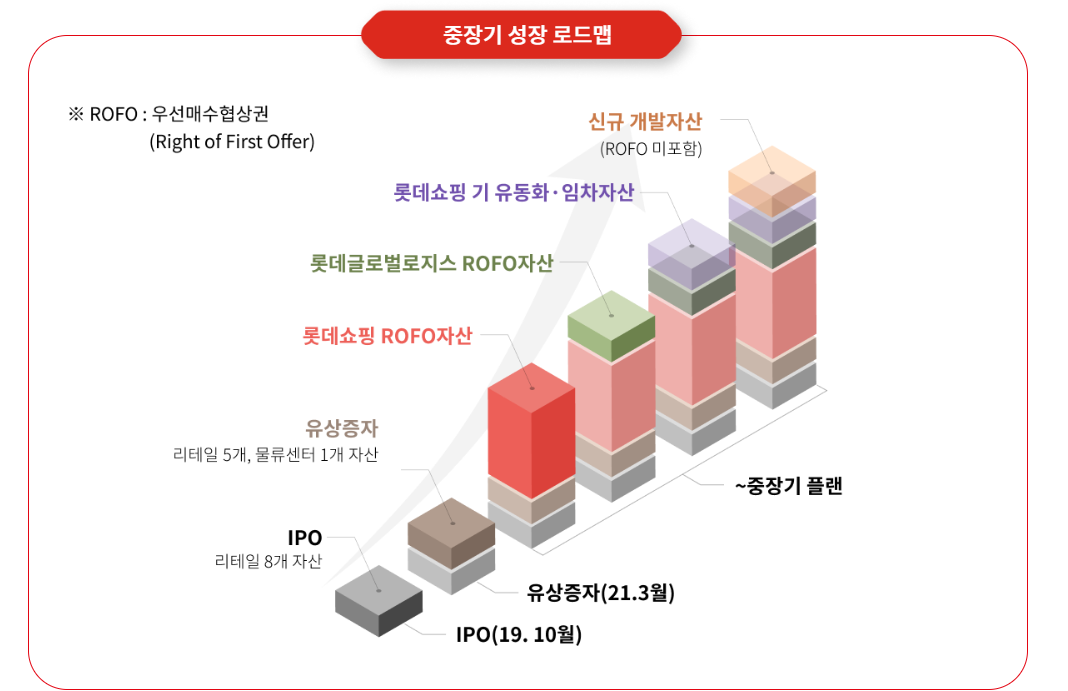 중장기 성장 로드맵

※ ROFO : 우선매수협상권
(Right of First Offer)

신규 개발자산
(ROFO 미포함)

롯데쇼핑 기 유동화·임차자산

롯데글로벌로지스 ROFO자산

롯데쇼핑 ROFO자산

유상증자
리테일 5개, 물류센터 1개 자산

IPO
리테일 8개 자산

~중장기 플랜

유상증자(21.3월)

IPO(19. 10월)